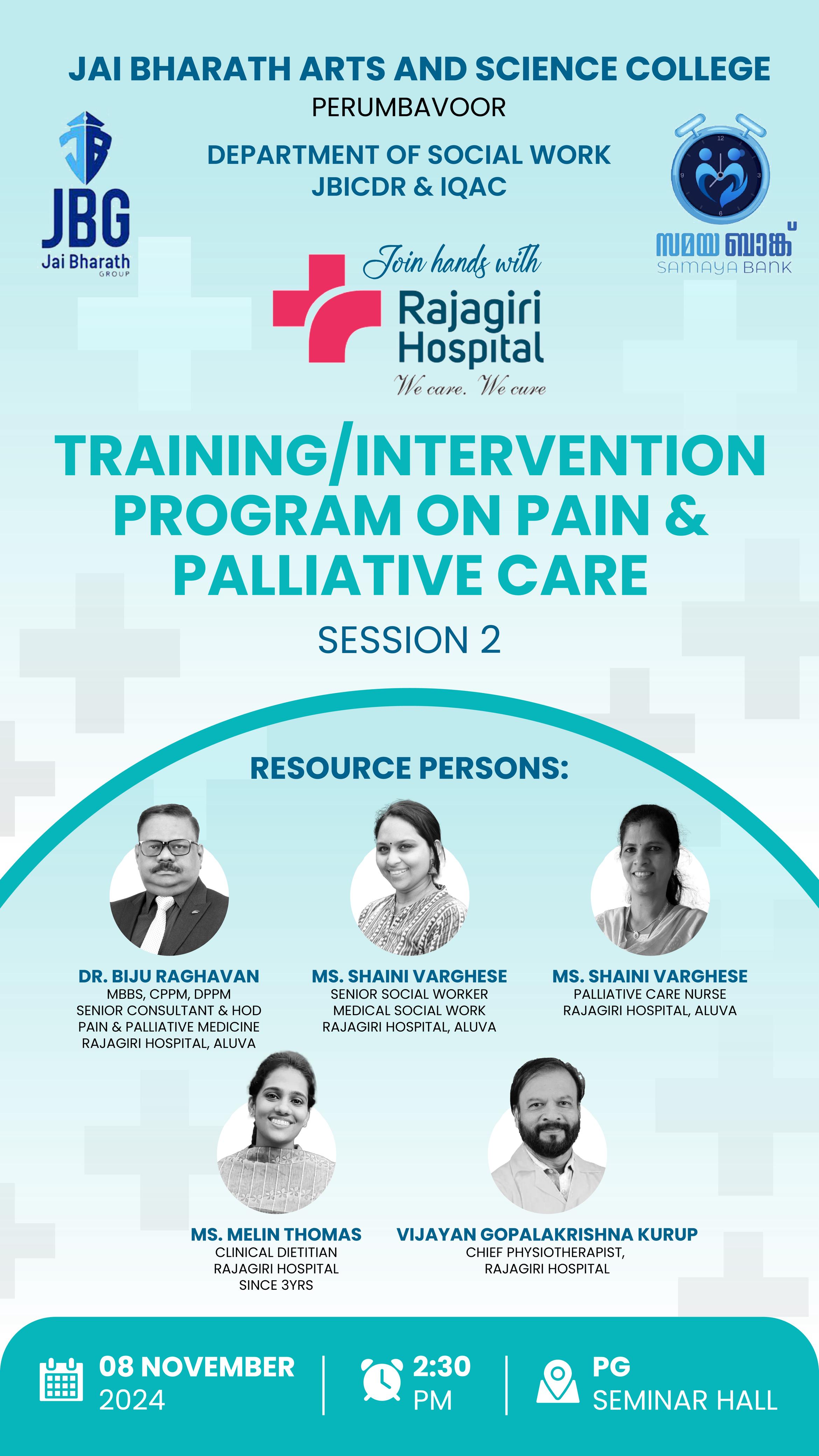 JAI BHARATH ARTS AND SCIENCE COLLEGE
PERUMBAVOOR

DEPARTMENT OF SOCIAL WORK
JBICDR & IQAC

JBG
Jai Bharath
GROUP

സമയ ബാങ്ക്
SAMAYA BANK

Join hands with
Rajagiri Hospital
We care. We cure

TRAINING/INTERVENTION PROGRAM ON PAIN & PALLIATIVE CARE
SESSION 2

RESOURCE PERSONS:

DR. BIJU RAGHAVAN
MBBS, CPPM, DPPM
SENIOR CONSULTANT & HOD
PAIN & PALLIATIVE MEDICINE
RAJAGIRI HOSPITAL, ALUVA

MS. SHAINI VARGHESE
SENIOR SOCIAL WORKER
MEDICAL SOCIAL WORK
RAJAGIRI HOSPITAL, ALUVA

MS. SHAINI VARGHESE
PALLIATIVE CARE NURSE
RAJAGIRI HOSPITAL, ALUVA

MS. MELIN THOMAS
CLINICAL DIETITIAN
RAJAGIRI HOSPITAL
SINCE 3YRS

VIJAYAN GOPALAKRISHNA KURUP
CHIEF PHYSIOTHERAPIST,
RAJAGIRI HOSPITAL

08 NOVEMBER 2024
2:30 PM
PG SEMINAR HALL